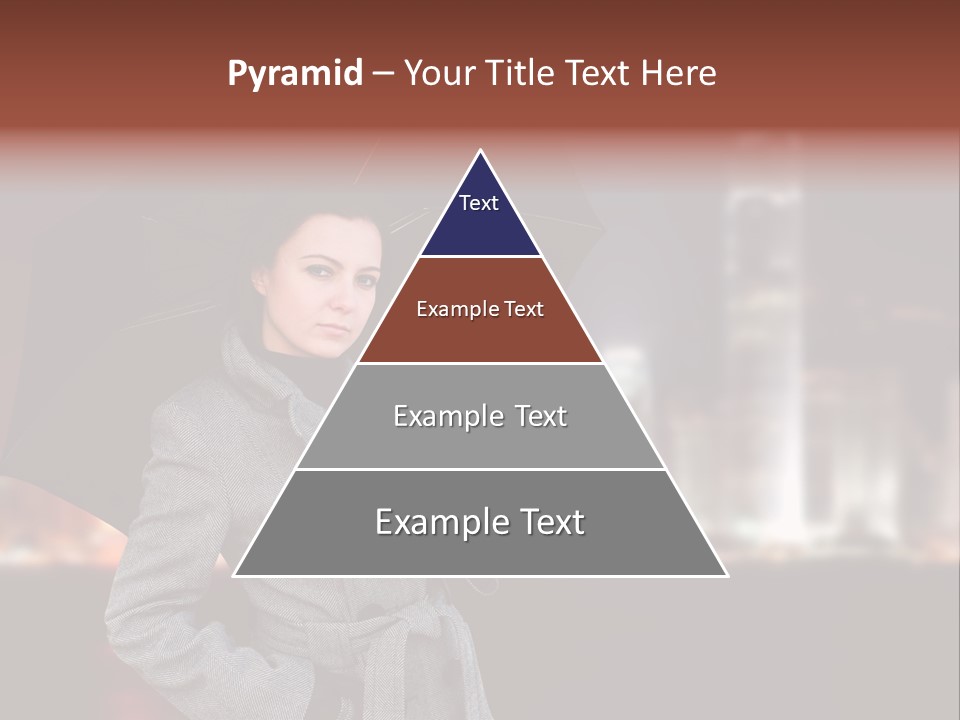 Pyramid – Your Title Text Here

Text

Example Text

Example Text

Example Text